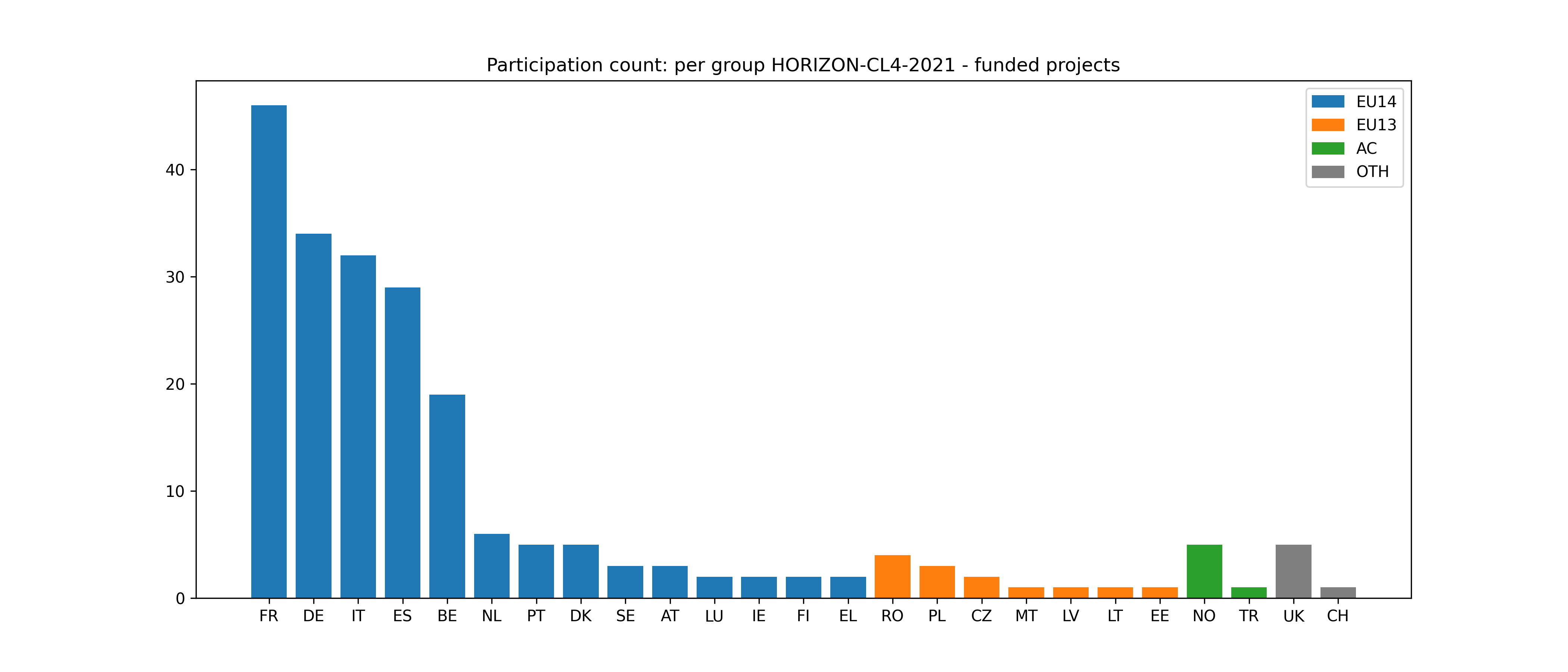 Participation count: per group HORIZON-CL4-2021 - funded projects

EU14
EU13
AC
OTH

40
30
20
10
0

FR DE IT ES BE NL PT DK SE AT LU IE FI EL RO PL CZ MT LV LT EE NO TR UK CH